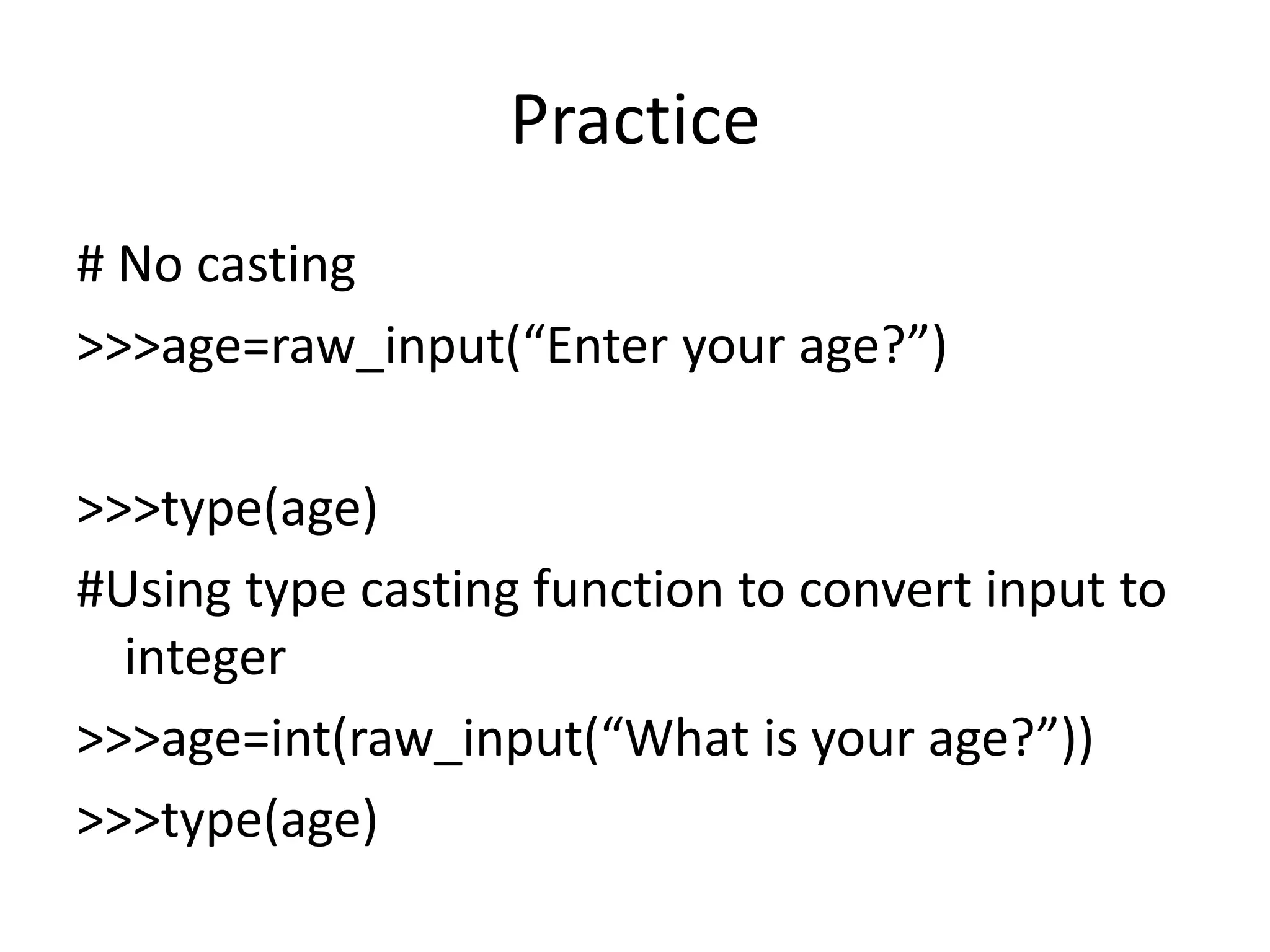 Practice

# No casting

>>>age=raw_input(“Enter your age?”)

>>>type(age)

#Using type casting function to convert input to integer

>>>age=int(raw_input(“What is your age?”))

>>>type(age)